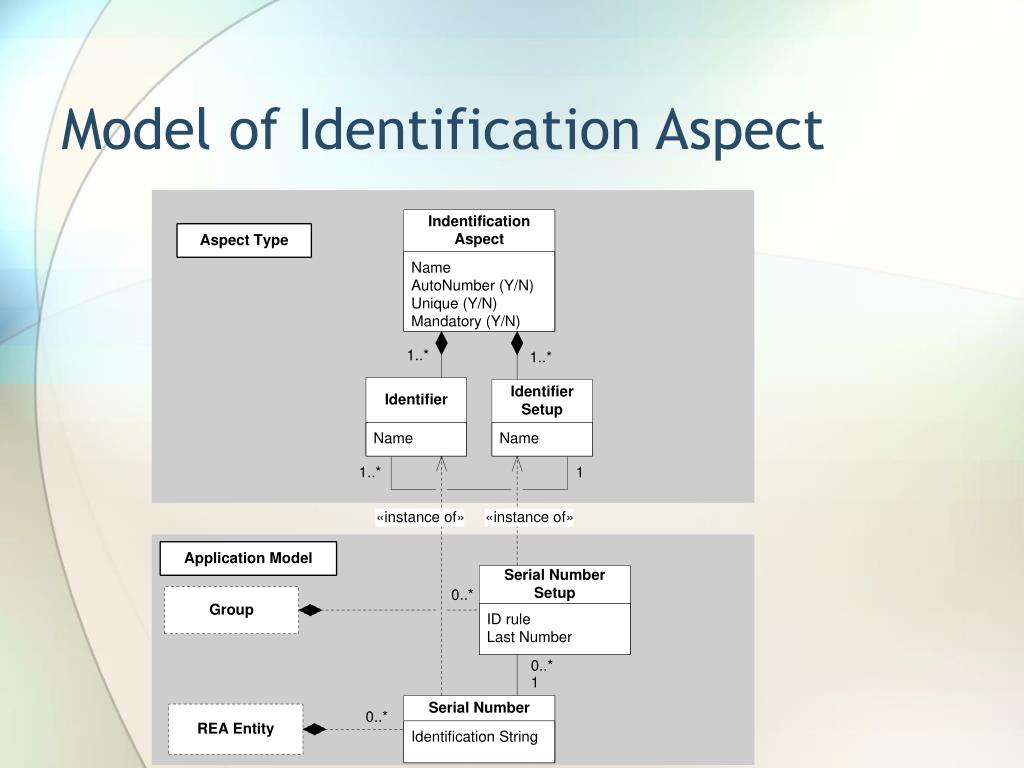 Model of Identification Aspect

Aspect Type

Indentification Aspect

Name
AutoNumber (Y/N)
Unique (Y/N)
Mandatory (Y/N)

1..*

1..*

Identifier

Name

Identifier Setup

Name

1..*

1

«instance of»

«instance of»

Application Model

Group

0..*

Serial Number Setup

ID rule
Last Number

0..*
1

REA Entity

0..*

Serial Number

Identification String